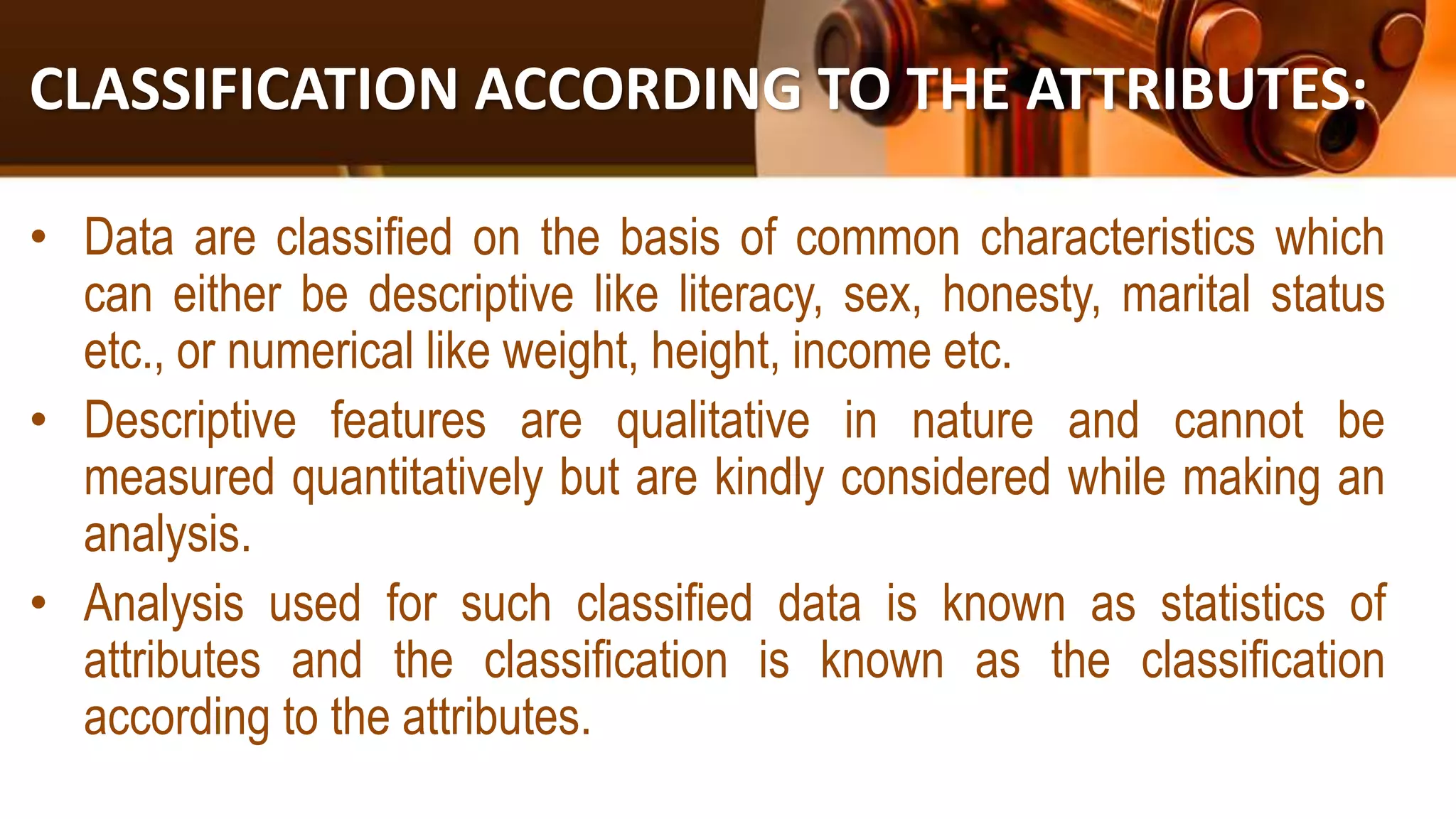 CLASSIFICATION ACCORDING TO THE ATTRIBUTES:

• Data are classified on the basis of common characteristics which can either be descriptive like literacy, sex, honesty, marital status etc., or numerical like weight, height, income etc.

• Descriptive features are qualitative in nature and cannot be measured quantitatively but are kindly considered while making an analysis.

• Analysis used for such classified data is known as statistics of attributes and the classification is known as the classification according to the attributes.